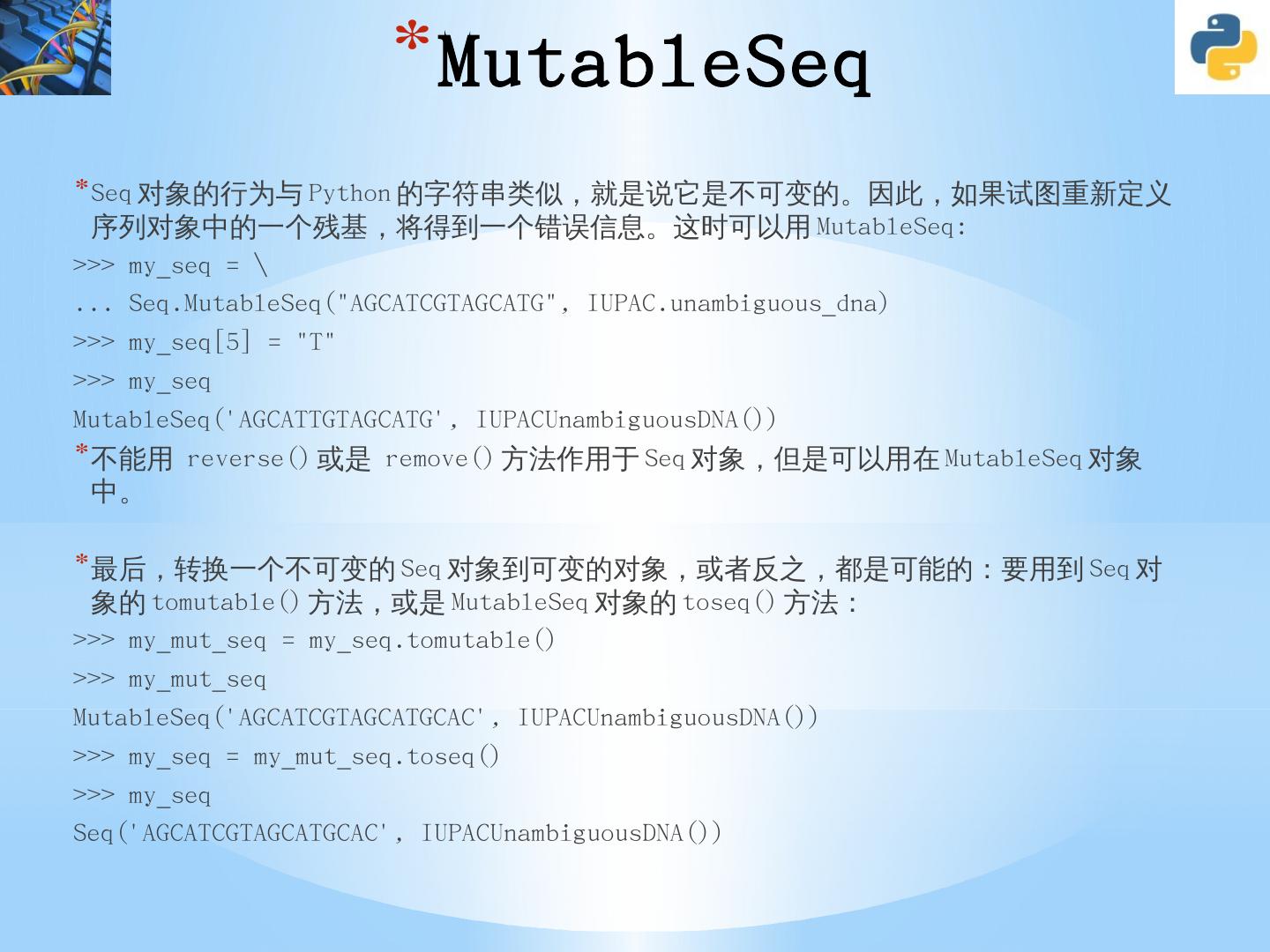 *MutableSeq

*Seq 对象的行为与 Python 的字符串类似，就是说它是不可变的。因此，如果试图重新定义序列对象中的一个残基，将得到一个错误信息。这时可以用 MutableSeq:

>>> my_seq = \

... Seq.MutableSeq("AGCATCGTAGCATG", IUPAC.unambiguous_dna)

>>> my_seq[5] = "T"

>>> my_seq

MutableSeq('AGCATTGTAGCATG', IUPACUnambiguousDNA())

*不能用 reverse() 或是 remove() 方法作用于 Seq 对象，但是可以用在 MutableSeq 对象中。

*最后，转换一个不可变的 Seq 对象到可变的对象，或者反之，都是可能的：要用到 Seq 对象的 tomutable() 方法，或是 MutableSeq 对象的 toseq() 方法：

>>> my_mut_seq = my_seq.tomutable()

>>> my_mut_seq

MutableSeq('AGCATCGTAGCATGCAC', IUPACUnambiguousDNA())

>>> my_seq = my_mut_seq.toseq()

>>> my_seq

Seq('AGCATCGTAGCATGCAC', IUPACUnambiguousDNA())